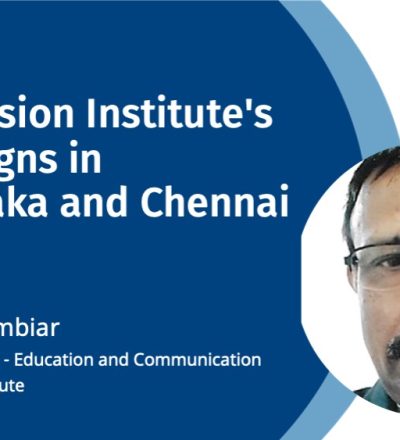 sion Institute's
gns in
aka and Chennai

mbiar
- Education and Communication
ute